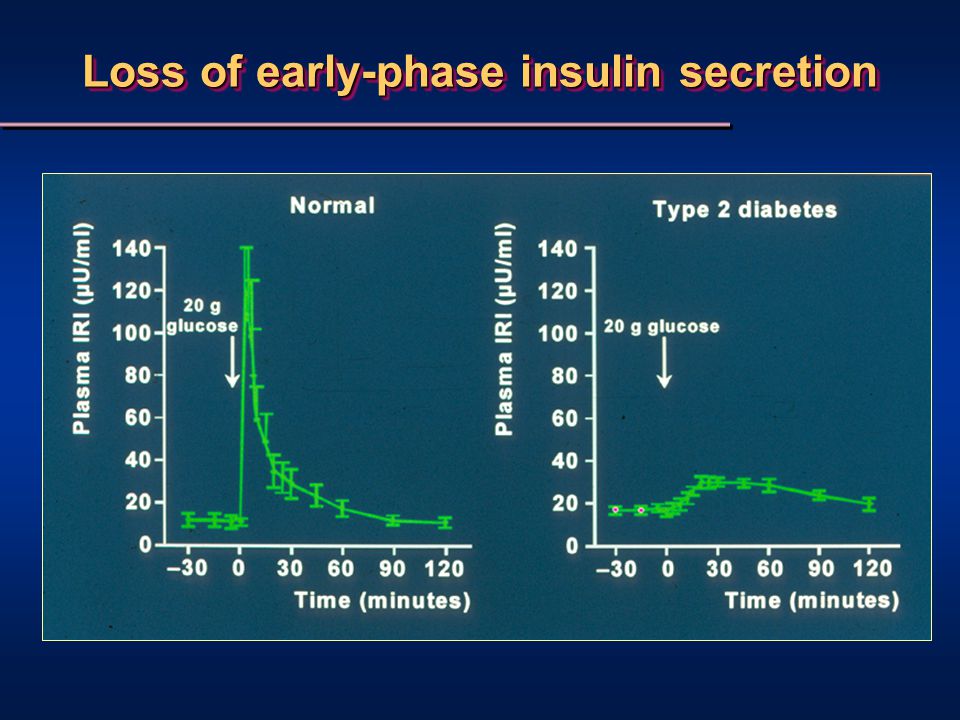 Loss of early-phase insulin secretion

Normal

Plasma IRI (μU/ml)

140
120
100
80
60
40
20
0

20 g glucose

–30 0 30 60 90 120

Time (minutes)

Type 2 diabetes

Plasma IRI (μU/ml)

140
120
100
80
60
40
20
0

20 g glucose

–30 0 30 60 90 120

Time (minutes)